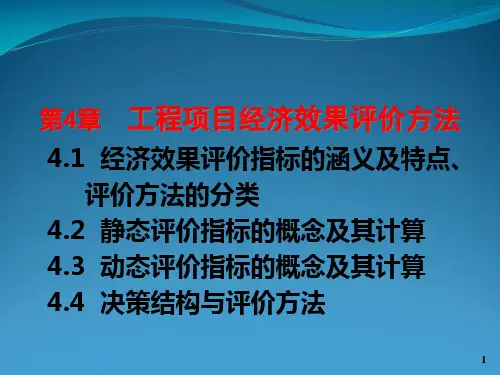 第4章　工程项目经济效果评价方法

4.1 经济效果评价指标的涵义及特点、评价方法的分类

4.2 静态评价指标的概念及其计算

4.3 动态评价指标的概念及其计算

4.4 决策结构与评价方法

1